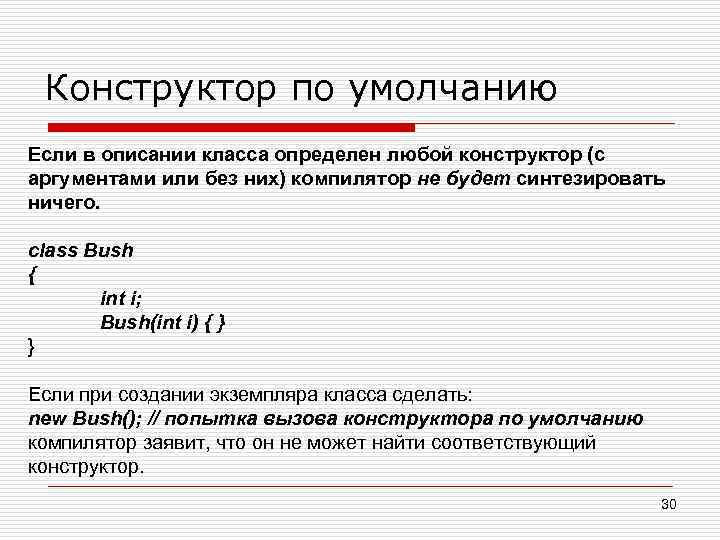 Конструктор по умолчанию

Если в описании класса определен любой конструктор (с аргументами или без них) компилятор не будет синтезировать ничего.

class Bush
{
int i;
Bush(int i) { }
}

Если при создании экземпляра класса сделать:
new Bush(); // попытка вызова конструктора по умолчанию
компилятор заявит, что он не может найти соответствующий конструктор.

30